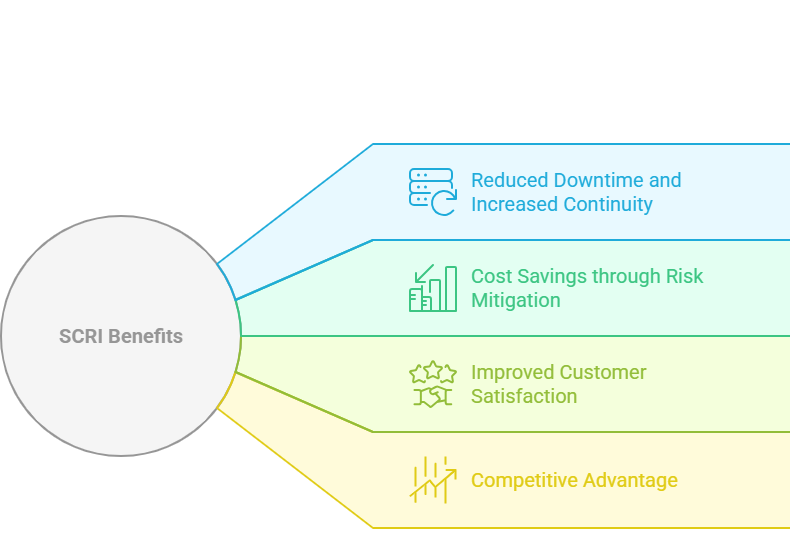 SCRI Benefits

Reduced Downtime and Increased Continuity

Cost Savings through Risk Mitigation

Improved Customer Satisfaction

Competitive Advantage